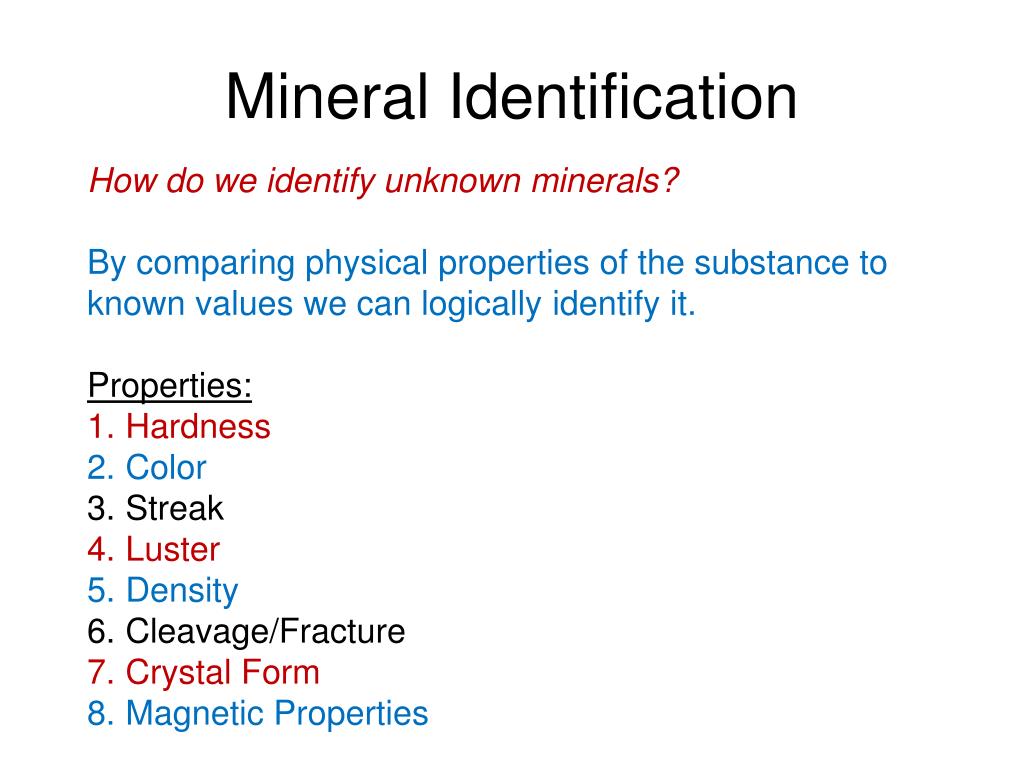 Mineral Identification

How do we identify unknown minerals?

By comparing physical properties of the substance to known values we can logically identify it.

Properties:
1. Hardness
2. Color
3. Streak
4. Luster
5. Density
6. Cleavage/Fracture
7. Crystal Form
8. Magnetic Properties